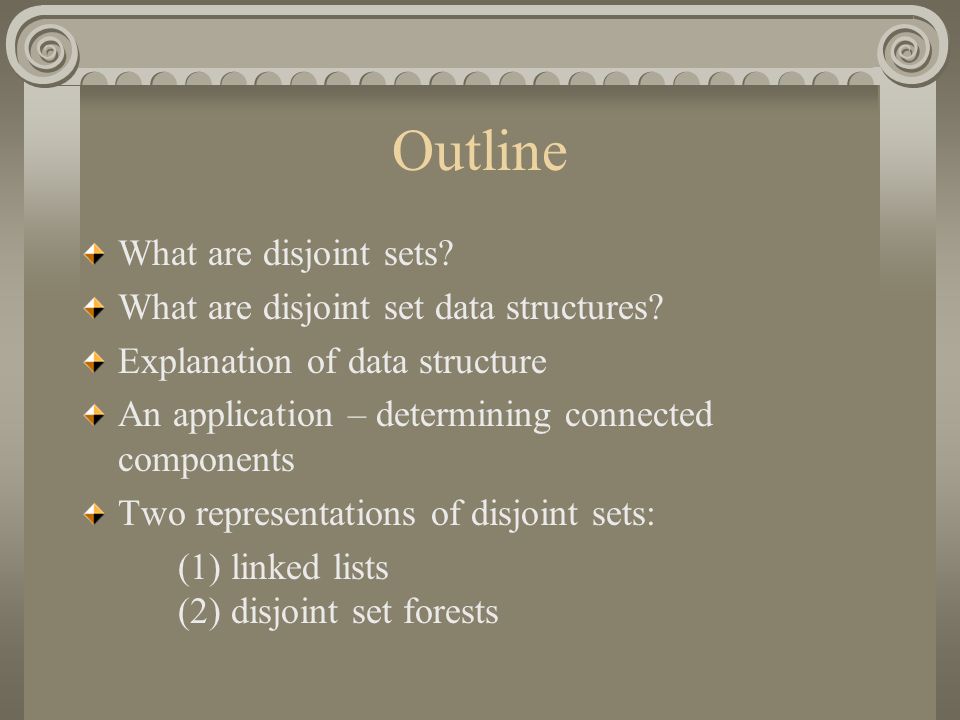 Outline

What are disjoint sets?

What are disjoint set data structures?

Explanation of data structure

An application – determining connected components

Two representations of disjoint sets:

(1) linked lists
(2) disjoint set forests